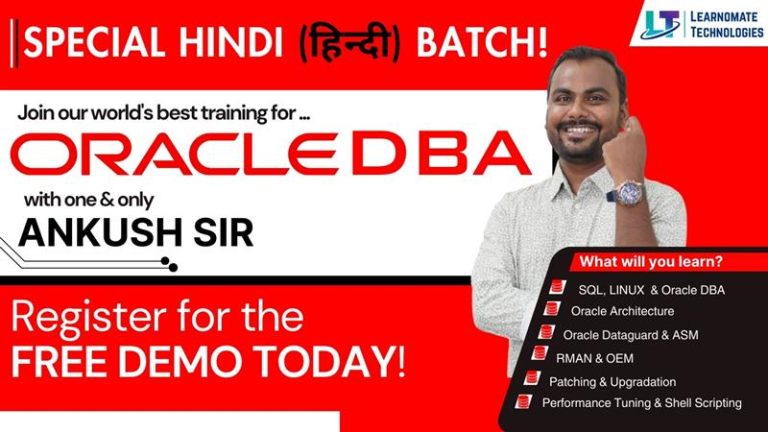 SPECIAL HINDI (हिन्दी) BATCH!

LT LEARNOMATE TECHNOLOGIES

Join our world's best training for ...

ORACLE DBA

with one & only

ANKUSH SIR

Register for the FREE DEMO TODAY!

What will you learn?

SQL, LINUX & Oracle DBA

Oracle Architecture

Oracle Dataguard & ASM

RMAN & OEM

Patching & Upgradation

Performance Tuning & Shell Scripting